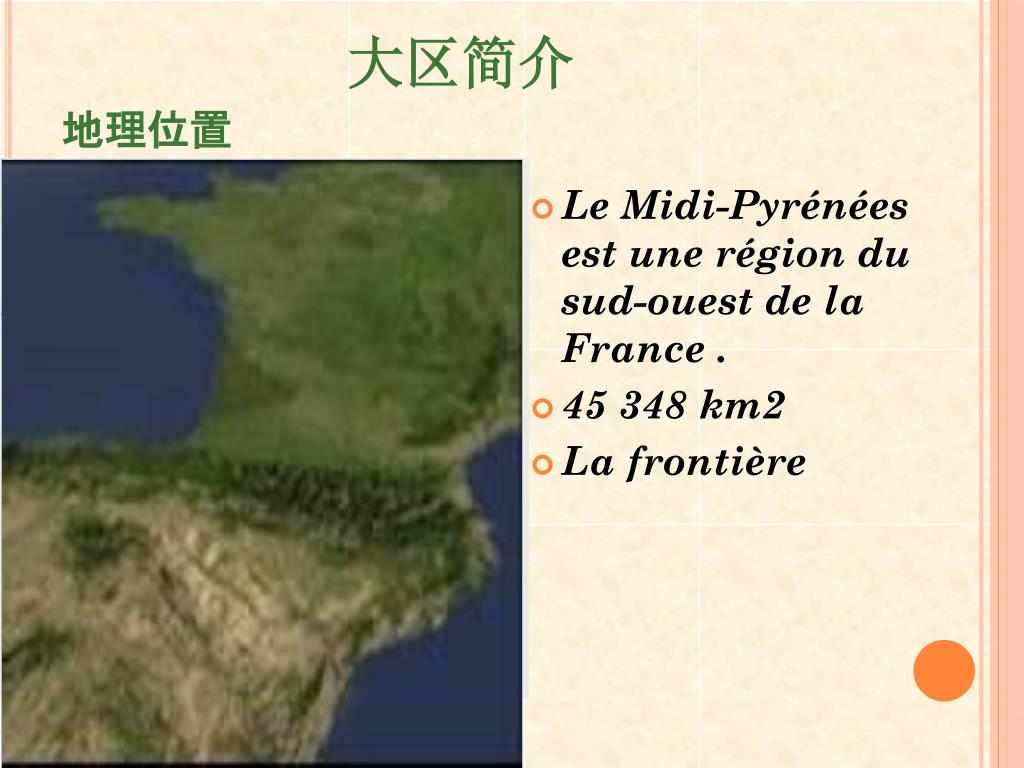 大区简介

地理位置

Le Midi-Pyrénées est une région du sud-ouest de la France .

45 348 km2

La frontière